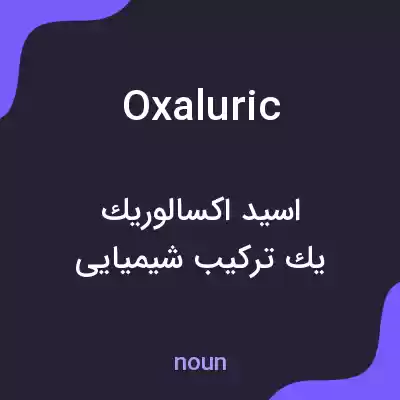 Oxaluric

اسید اکسالوریك
یك ترکیب شیمیایی

noun